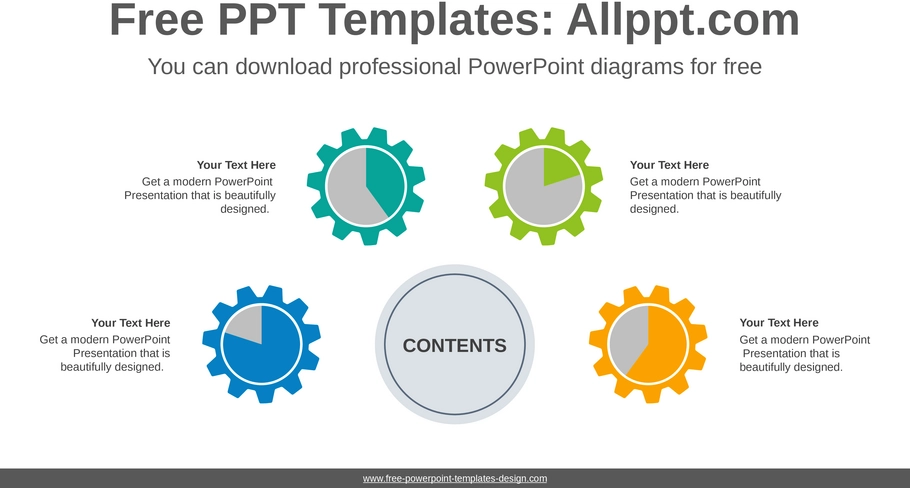 Free PPT Templates: Allppt.com

You can download professional PowerPoint diagrams for free

Your Text Here
Get a modern PowerPoint Presentation that is beautifully designed.

Your Text Here
Get a modern PowerPoint Presentation that is beautifully designed.

Your Text Here
Get a modern PowerPoint Presentation that is beautifully designed.

CONTENTS

Your Text Here
Get a modern PowerPoint Presentation that is beautifully designed.

www.free-powerpoint-templates-design.com